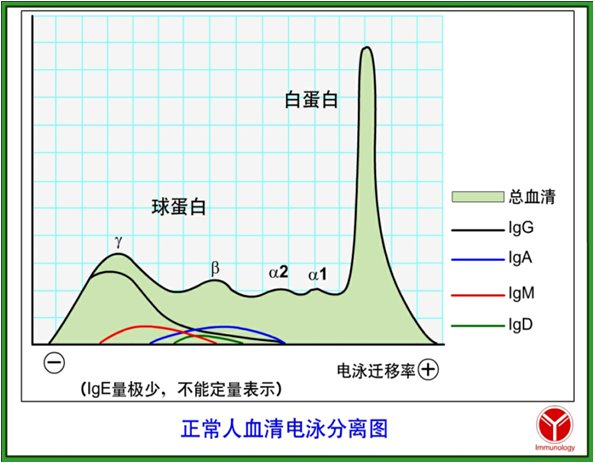 白蛋白

球蛋白

γ

β

α2

α1

总血清

IgG

IgA

IgM

IgD

−

电泳迁移率 +

(IgE量极少，不能定量表示)

正常人血清电泳分离图

Immunology